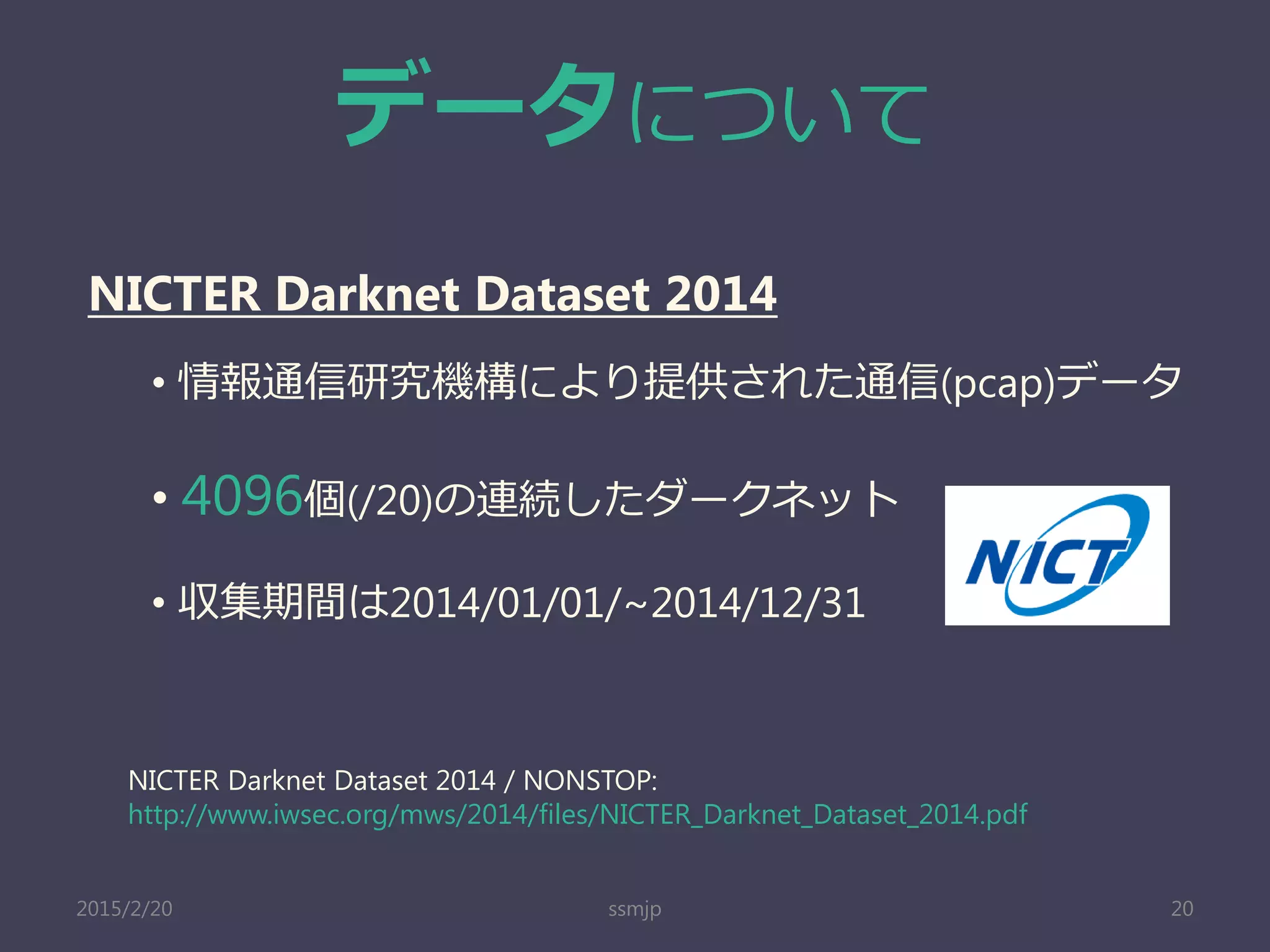 データについて

NICTER Darknet Dataset 2014

• 情報通信研究機構により提供された通信(pcap)データ

• 4096個(/20)の連続したダークネット

• 収集期間は2014/01/01/~2014/12/31

NICT

NICTER Darknet Dataset 2014 / NONSTOP: http://www.iwsec.org/mws/2014/files/NICTER_Darknet_Dataset_2014.pdf

2015/2/20

ssmjp

20